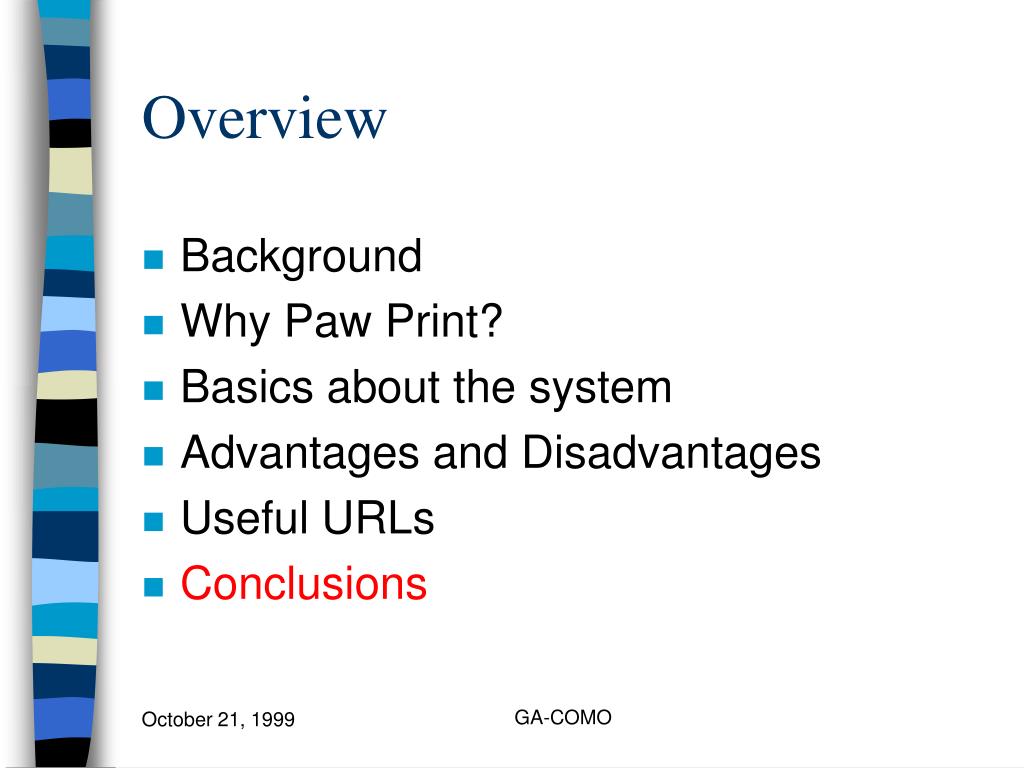 Overview

- Background
- Why Paw Print?
- Basics about the system
- Advantages and Disadvantages
- Useful URLs
- Conclusions

October 21, 1999

GA-COMO